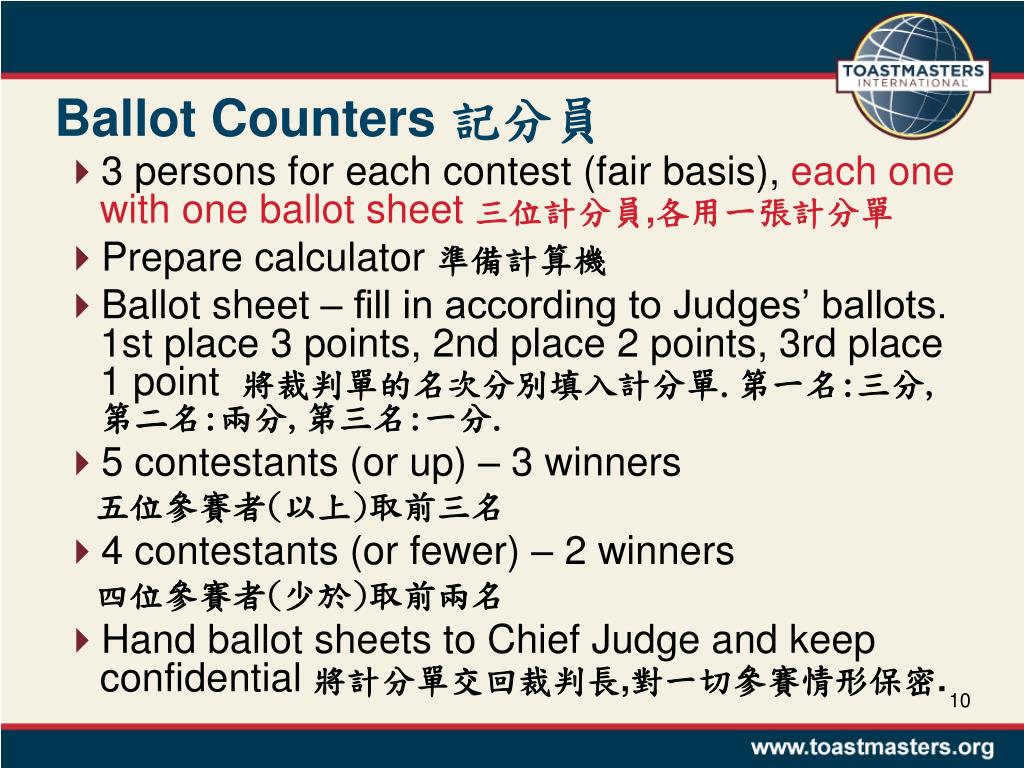 TOASTMASTERS INTERNATIONAL

Ballot Counters 記分員

3 persons for each contest (fair basis), each one with one ballot sheet 三位計分員,各用一張計分單

Prepare calculator 準備計算機

Ballot sheet – fill in according to Judges' ballots. 1st place 3 points, 2nd place 2 points, 3rd place 1 point 將裁判單的名次分別填入計分單. 第一名:三分, 第二名:兩分, 第三名:一分.

5 contestants (or up) – 3 winners 五位參賽者(以上)取前三名

4 contestants (or fewer) – 2 winners 四位參賽者(少於)取前兩名

Hand ballot sheets to Chief Judge and keep confidential 將計分單交回裁判長,對一切參賽情形保密.

10

www.toastmasters.org